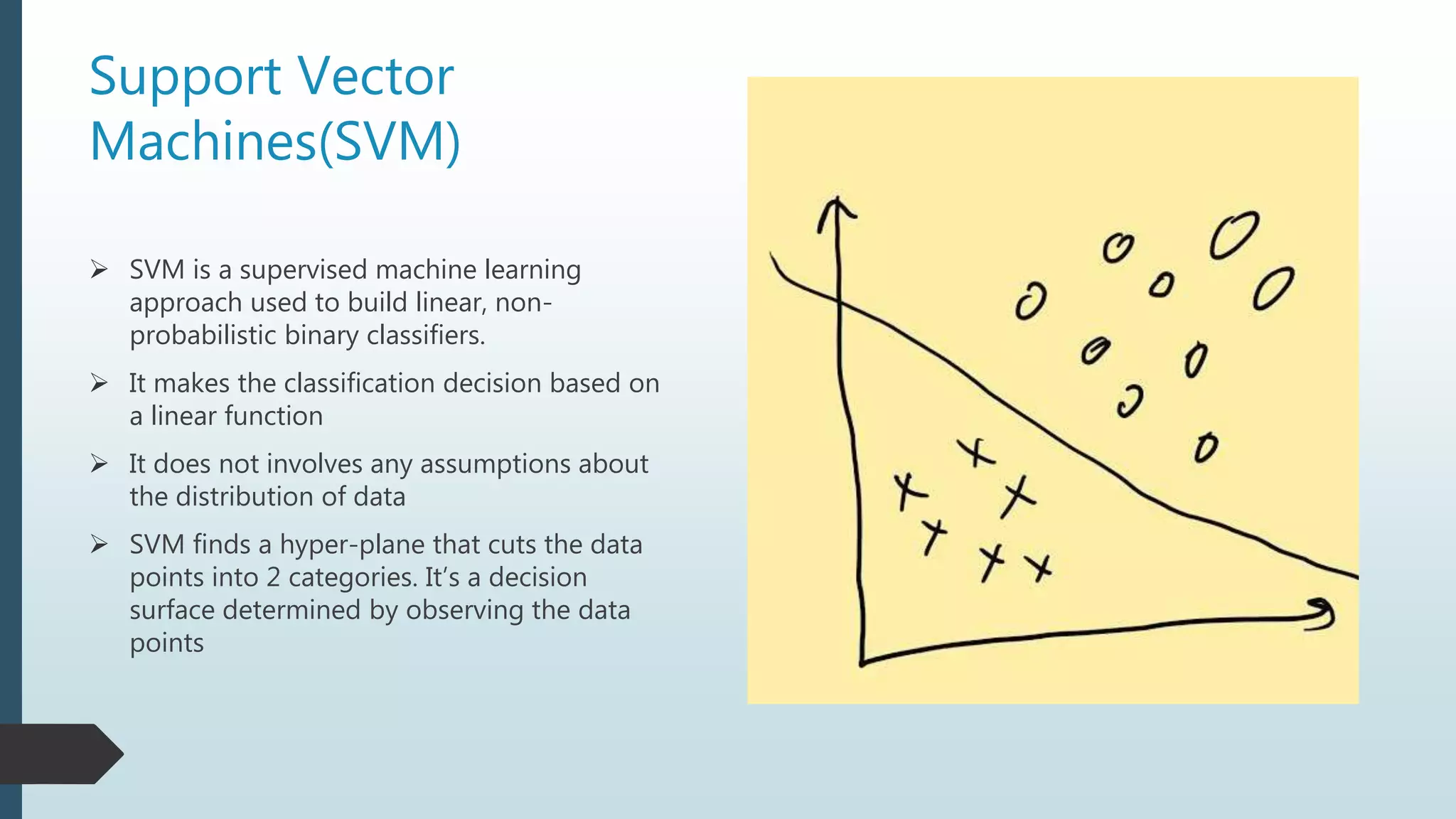 Support Vector Machines(SVM)

➢ SVM is a supervised machine learning approach used to build linear, non-probabilistic binary classifiers.

➢ It makes the classification decision based on a linear function

➢ It does not involves any assumptions about the distribution of data

➢ SVM finds a hyper-plane that cuts the data points into 2 categories. It's a decision surface determined by observing the data points